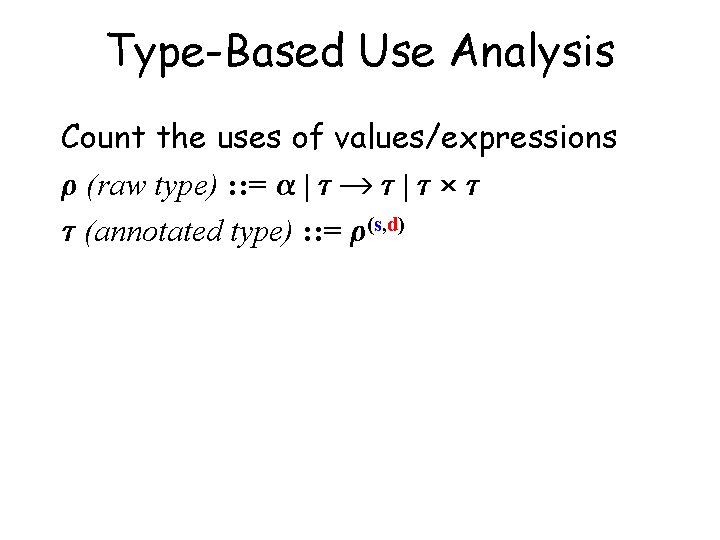 Type-Based Use Analysis

Count the uses of values/expressions

$\rho$ (raw type) $::= \alpha \mid \tau \rightarrow \tau \mid \tau \times \tau$

$\tau$ (annotated type) $::= \rho^{(s,d)}$